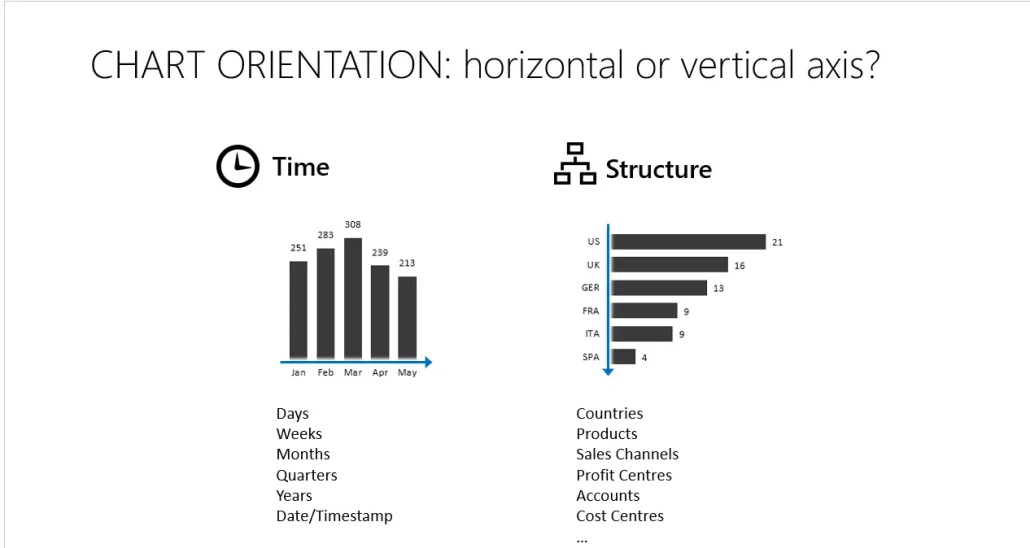 CHART ORIENTATION: horizontal or vertical axis?

Time

251 283 308 239 213

Jan Feb Mar Apr May

Days
Weeks
Months
Quarters
Years
Date/Timestamp

Structure

US 21
UK 16
GER 13
FRA 9
ITA 9
SPA 4

Countries
Products
Sales Channels
Profit Centres
Accounts
Cost Centres
...